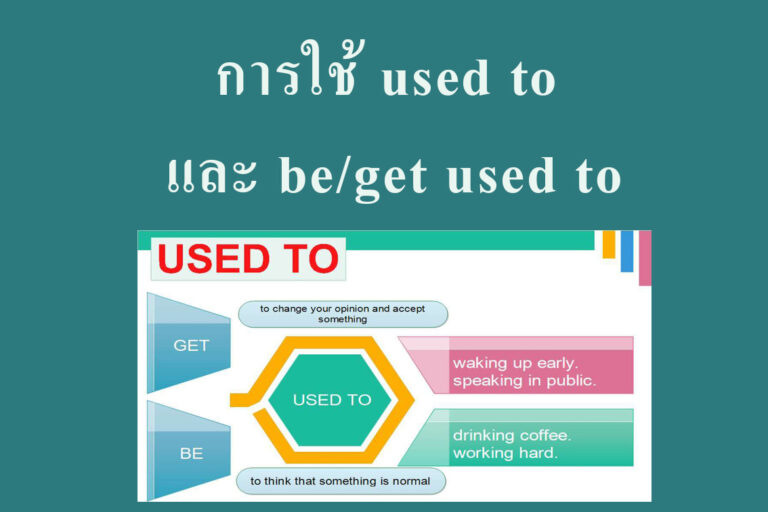 การใช้ used to

และ be/get used to

USED TO

to change your opinion and accept something

GET

USED TO

waking up early.
speaking in public.

BE

drinking coffee.
working hard.

to think that something is normal